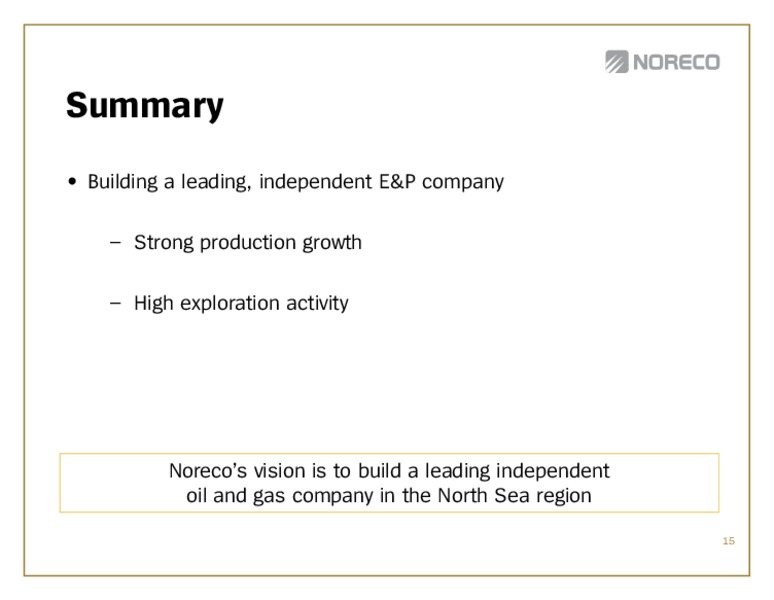 NORECO

Summary

• Building a leading, independent E&P company

– Strong production growth

– High exploration activity

Noreco's vision is to build a leading independent oil and gas company in the North Sea region

15